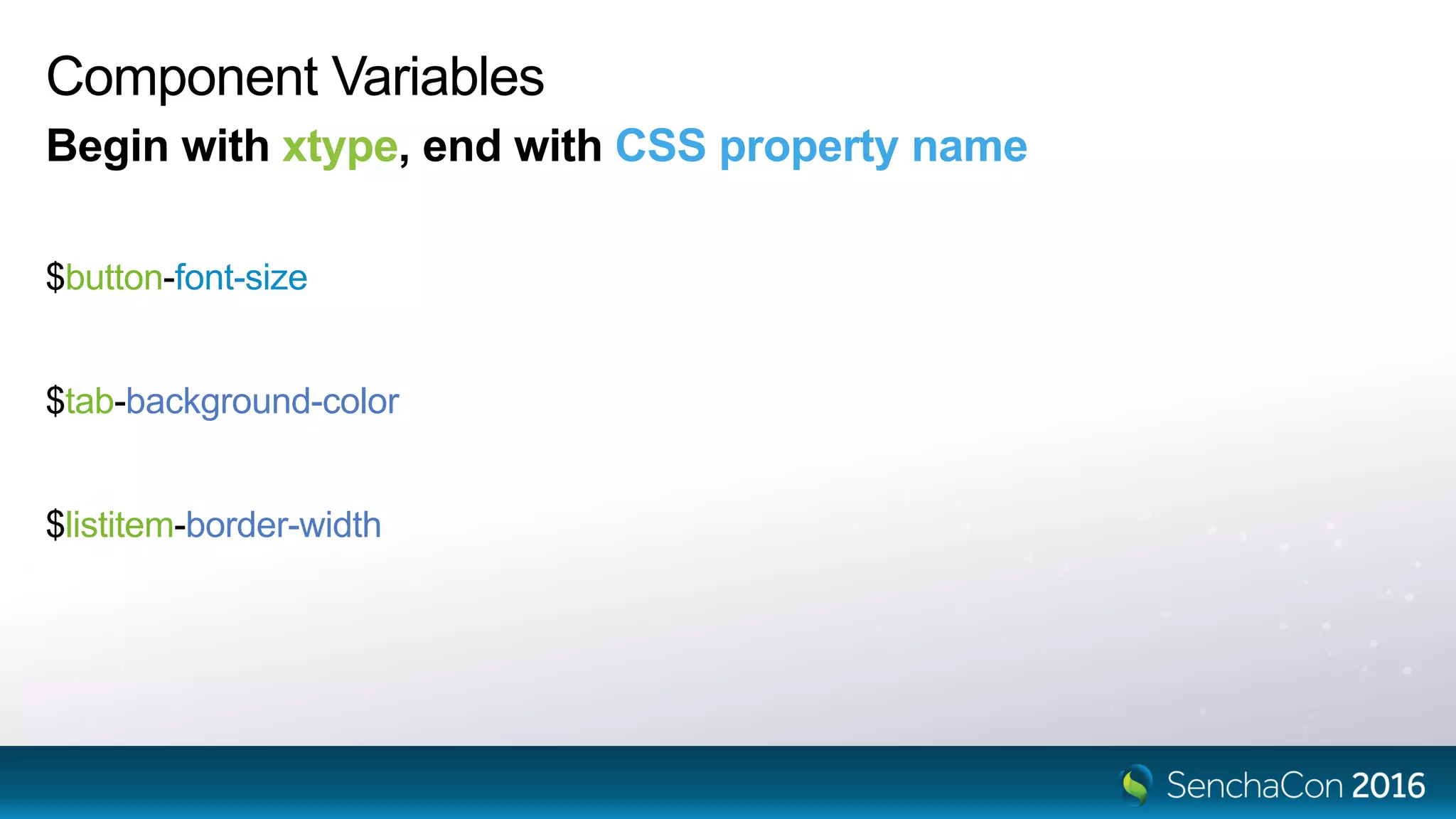 Component Variables

Begin with xtype, end with CSS property name

$button-font-size

$tab-background-color

$listitem-border-width

SenchaCon 2016